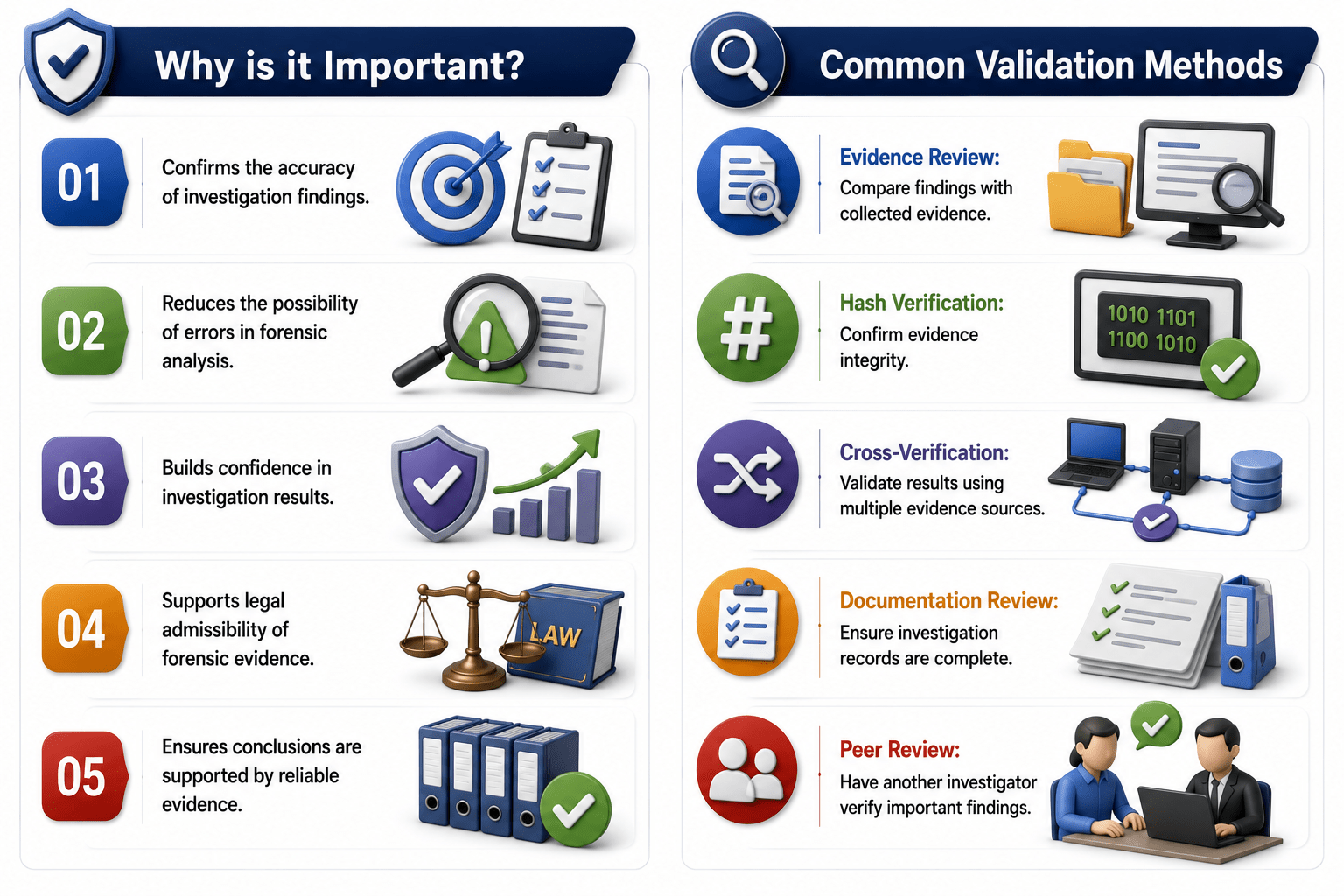 Why is it Important?

01
Confirms the accuracy of investigation findings.

02
Reduces the possibility of errors in forensic analysis.

03
Builds confidence in investigation results.

04
Supports legal admissibility of forensic evidence.

LAW

05
Ensures conclusions are supported by reliable evidence.

Common Validation Methods

Evidence Review:
Compare findings with collected evidence.

Hash Verification:
Confirm evidence integrity.

1010 1101
1100 1010

Cross-Verification:
Validate results using multiple evidence sources.

Documentation Review:
Ensure investigation records are complete.

Peer Review:
Have another investigator verify important findings.